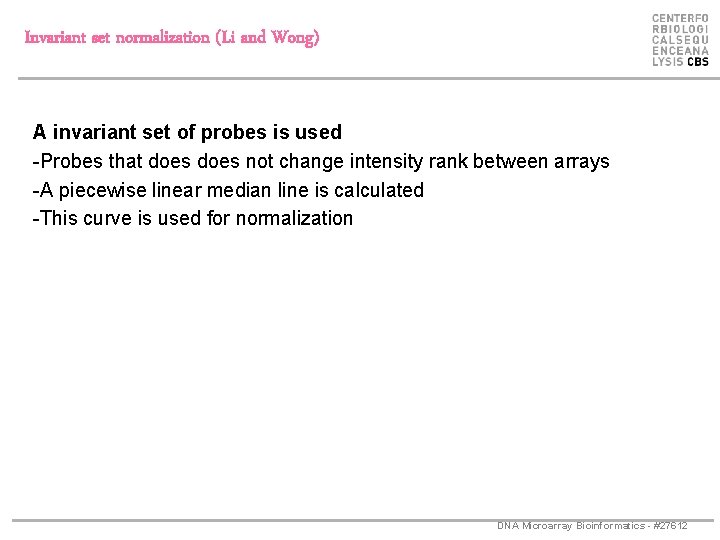 Invariant set normalization (Li and Wong)

CENTERFO
RBIOLOGI
CALSEQU
ENCEANA
LYSIS CBS

A invariant set of probes is used
-Probes that does does not change intensity rank between arrays
-A piecewise linear median line is calculated
-This curve is used for normalization

DNA Microarray Bioinformatics - #27612